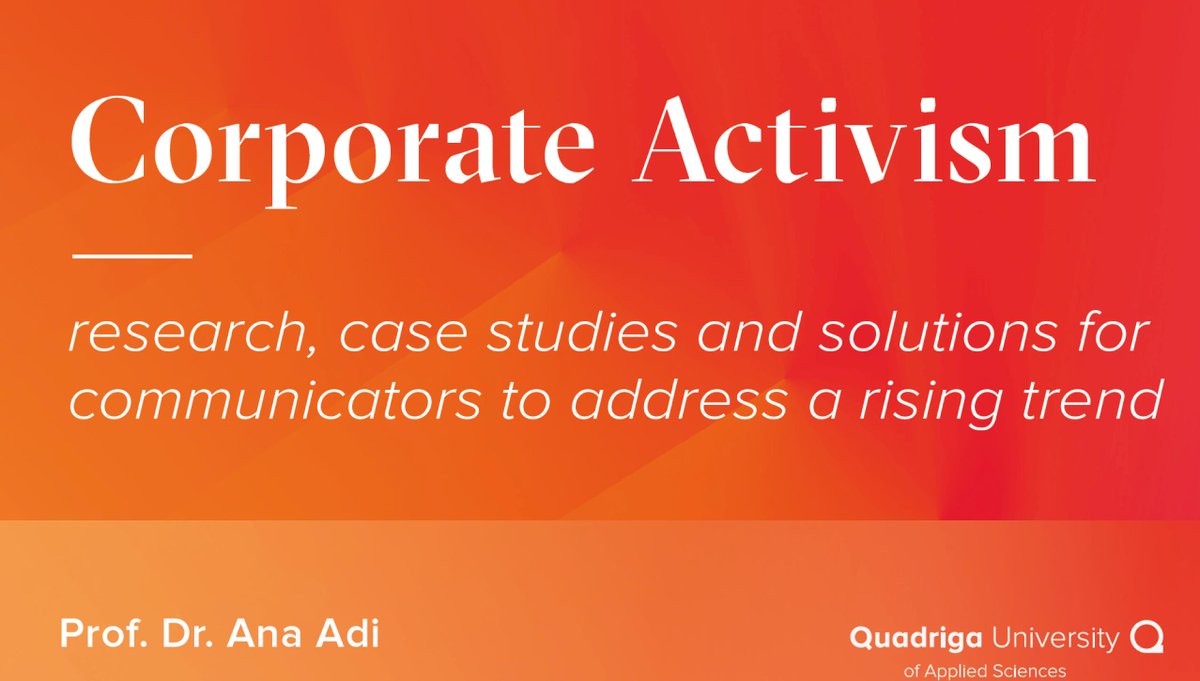 Corporate Activism

research, case studies and solutions for communicators to address a rising trend

Prof. Dr. Ana Adi

Quadriga University of Applied Sciences